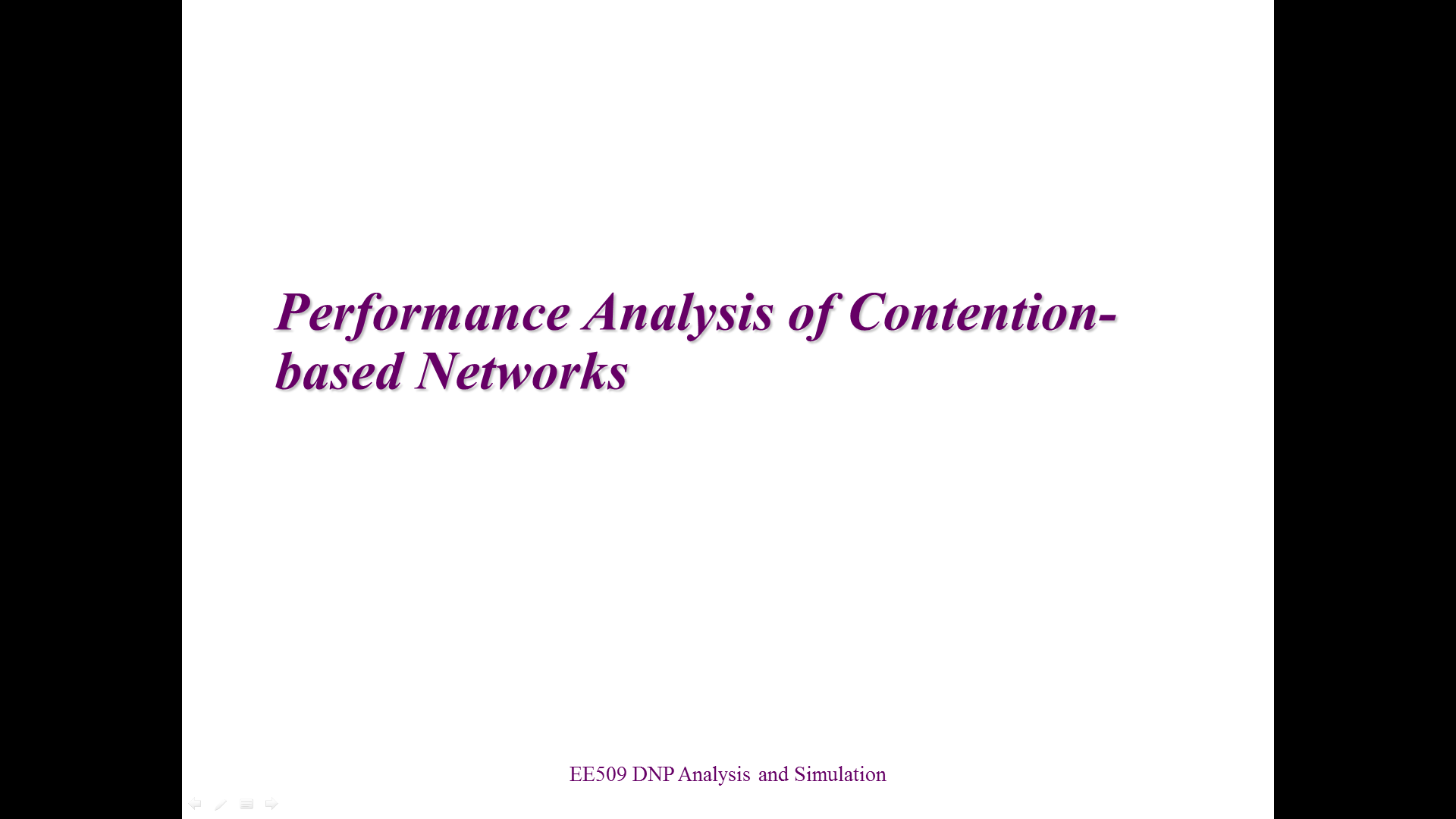 Performance Analysis of Contention-based Networks

EE509 DNP Analysis and Simulation